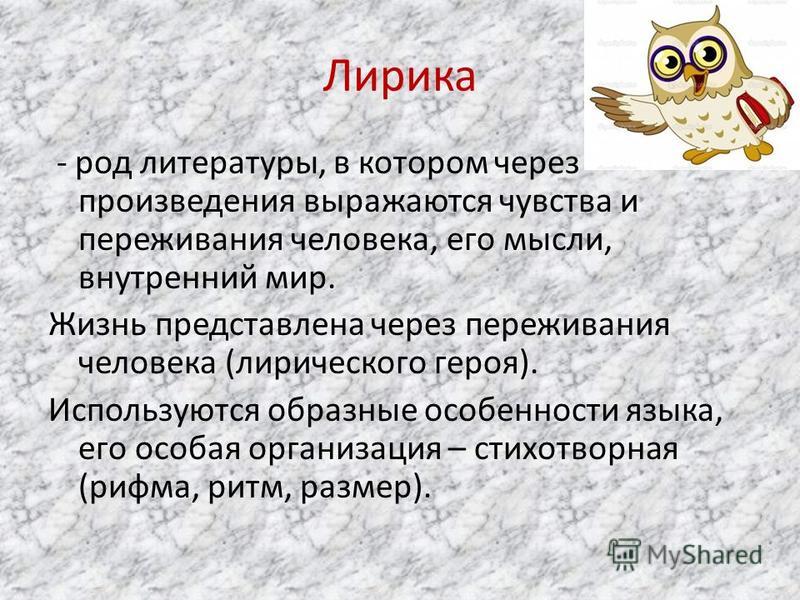 Лирика

- род литературы, в котором через произведения выражаются чувства и переживания человека, его мысли, внутренний мир.

Жизнь представлена через переживания человека (лирического героя).

Используются образные особенности языка, его особая организация – стихотворная (рифма, ритм, размер).

MyShared